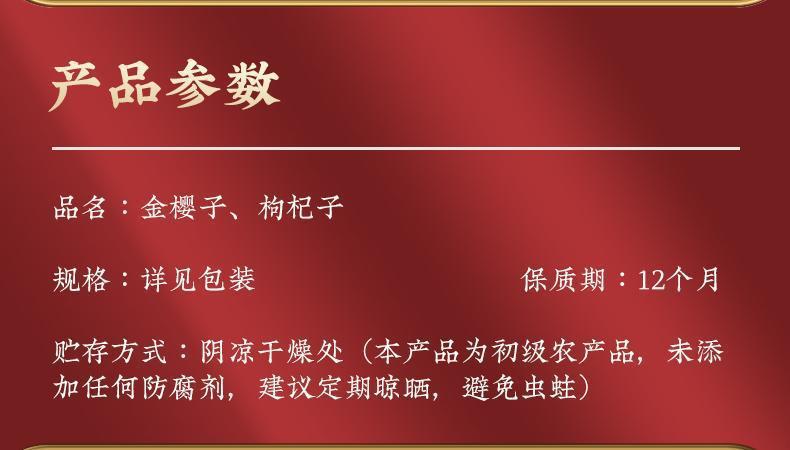 产品参数

品名：金樱子、枸杞子

规格：详见包装

保质期：12个月

贮存方式：阴凉干燥处（本产品为初级农产品，未添加任何防腐剂，建议定期晾晒，避免虫蛀）